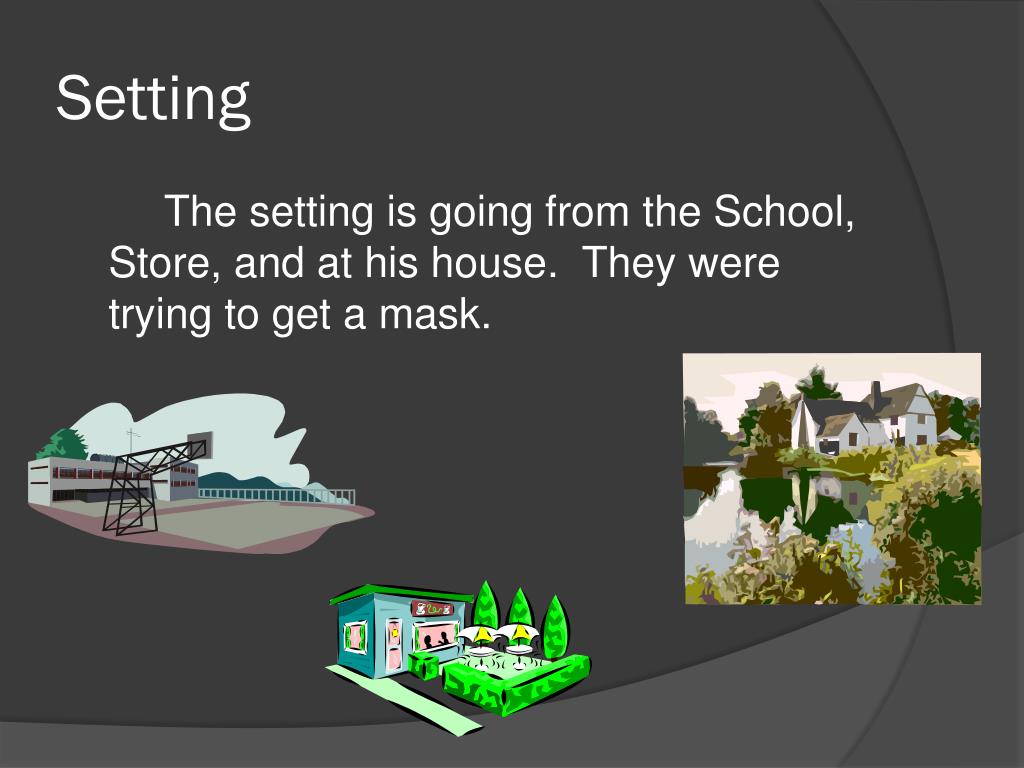 Setting

The setting is going from the School, Store, and at his house. They were trying to get a mask.